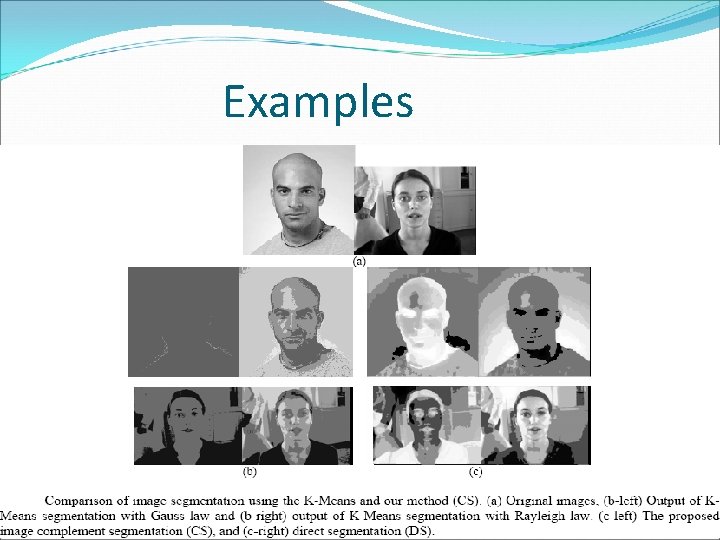 Examples

(a)

(b)

(c)

Comparison of image segmentation using the K-Means and our method (CS). (a) Original images, (b-left) Output of K-Means segmentation with Gauss law and (b right) output of K Means segmentation with Rayleigh law. (c left) The proposed image complement segmentation (CS), and (c-right) direct segmentation (DS).